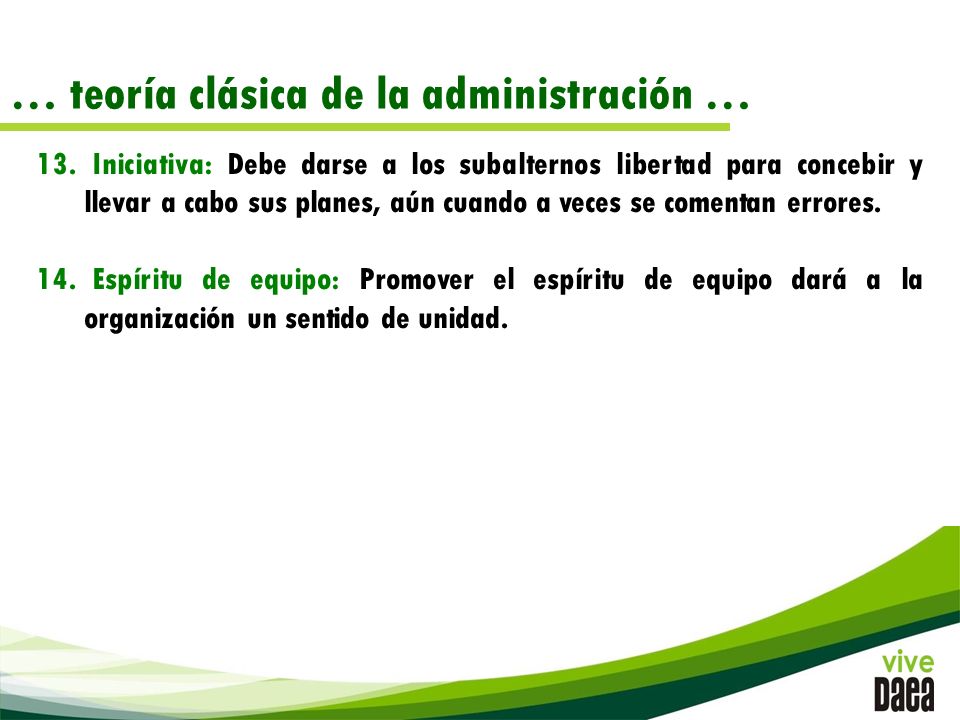 … teoría clásica de la administración …

13. Iniciativa: Debe darse a los subalternos libertad para concebir y llevar a cabo sus planes, aún cuando a veces se comentan errores.

14. Espíritu de equipo: Promover el espíritu de equipo dará a la organización un sentido de unidad.

vive
Daea